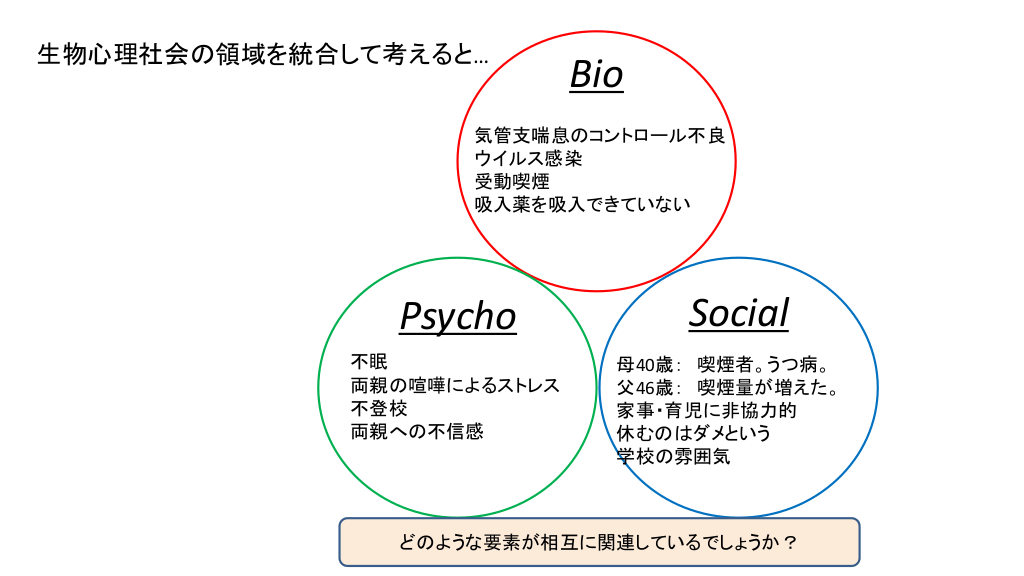 生物心理社会の領域を統合して考えると…

Bio

気管支喘息のコントロール不良
ウイルス感染
受動喫煙
吸入薬を吸入できていない

Psycho

不眠
両親の喧嘩によるストレス
不登校
両親への不信感

Social

母40歳： 喫煙者。うつ病。
父46歳： 喫煙量が増えた。
家事・育児に非協力的
休むのはダメという
学校の雰囲気

どのような要素が相互に関連しているでしょうか？